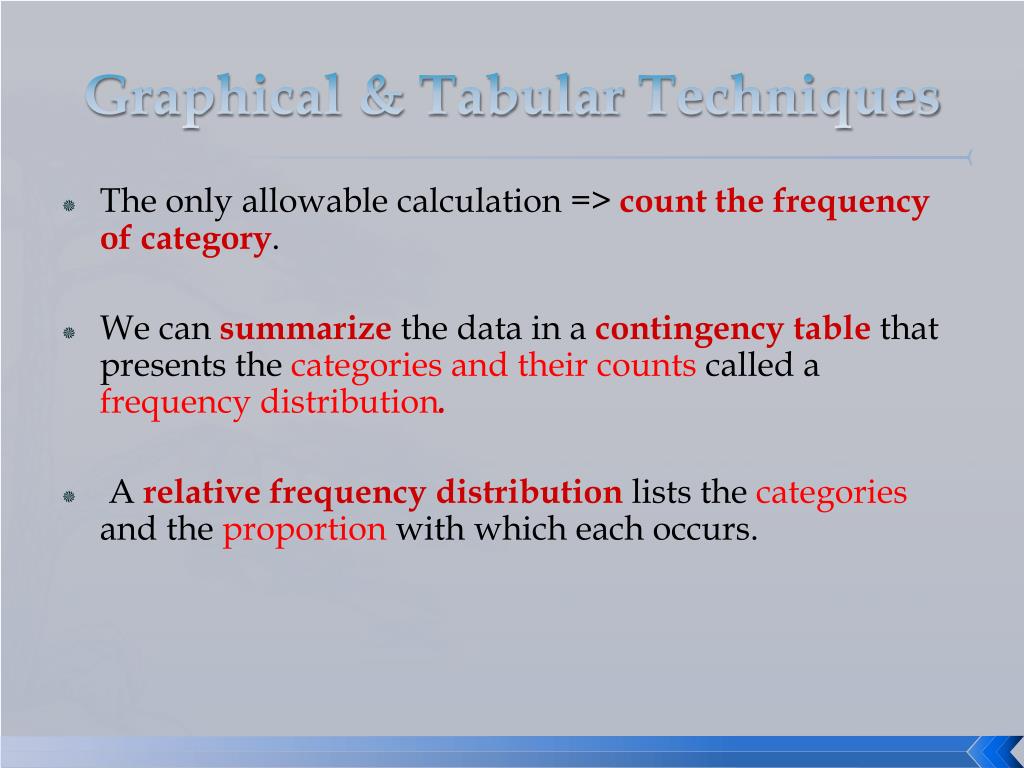 Graphical & Tabular Techniques

The only allowable calculation => count the frequency of category.

We can summarize the data in a contingency table that presents the categories and their counts called a frequency distribution.

A relative frequency distribution lists the categories and the proportion with which each occurs.